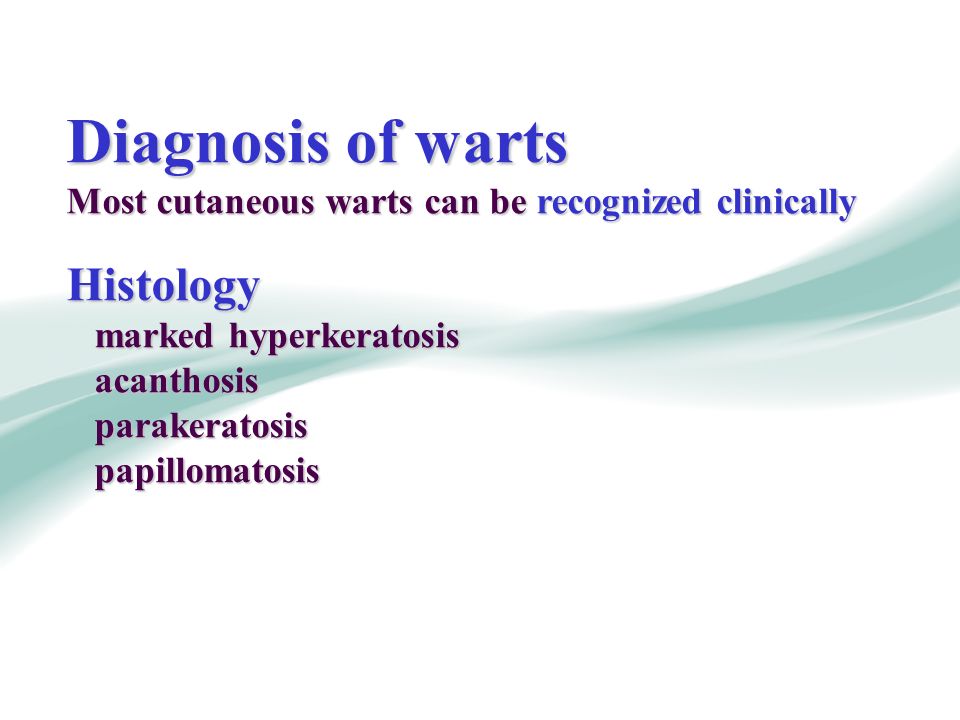 Diagnosis of warts
Most cutaneous warts can be recognized clinically

Histology
marked hyperkeratosis
acanthosis
parakeratosis
papillomatosis